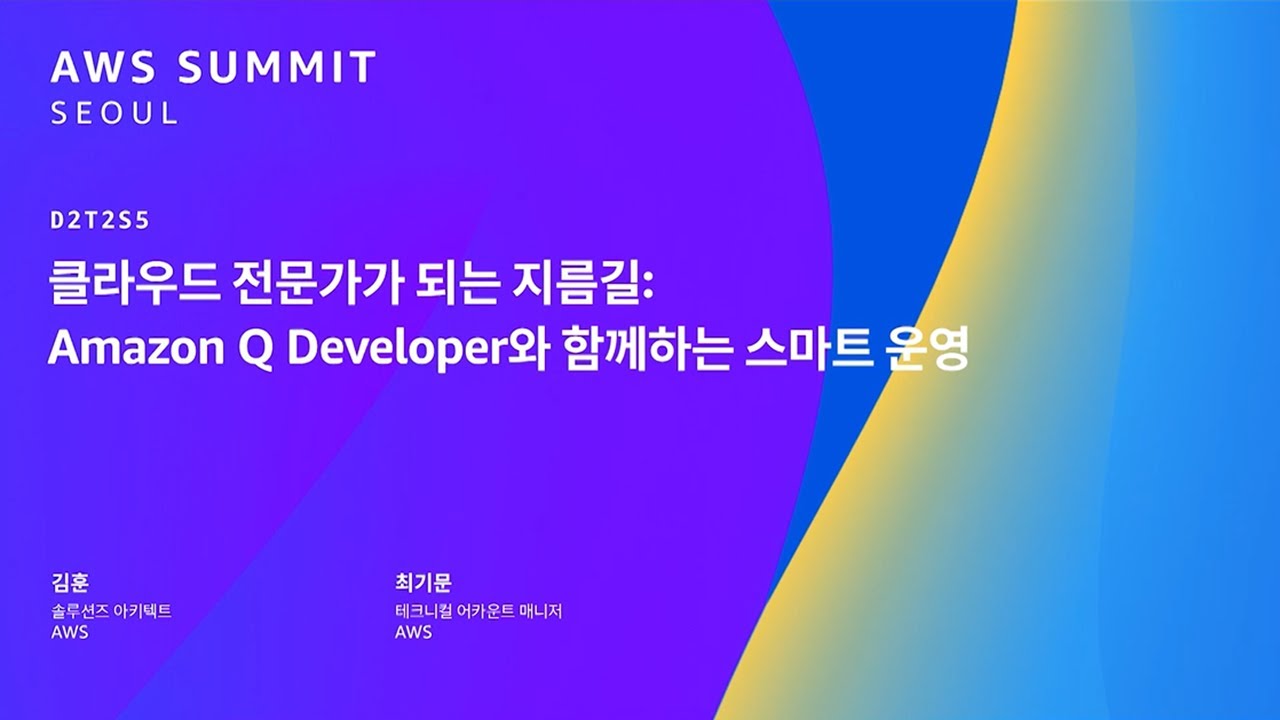 AWS SUMMIT
SEOUL

D2T2S5

클라우드 전문가가 되는 지름길:
Amazon Q Developer와 함께하는 스마트 운영

김훈
솔루션즈 아키텍트
AWS

최기문
테크니컬 어카운트 매니저
AWS